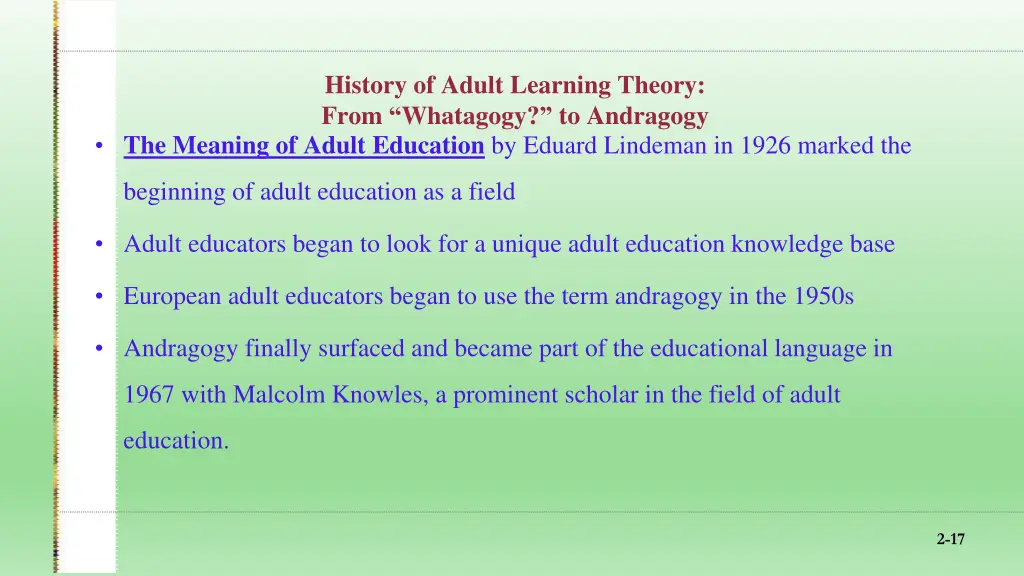 History of Adult Learning Theory:
From “Whatagogy?” to Andragogy

• The Meaning of Adult Education by Eduard Lindeman in 1926 marked the beginning of adult education as a field

• Adult educators began to look for a unique adult education knowledge base

• European adult educators began to use the term andragogy in the 1950s

• Andragogy finally surfaced and became part of the educational language in 1967 with Malcolm Knowles, a prominent scholar in the field of adult education.

2-17